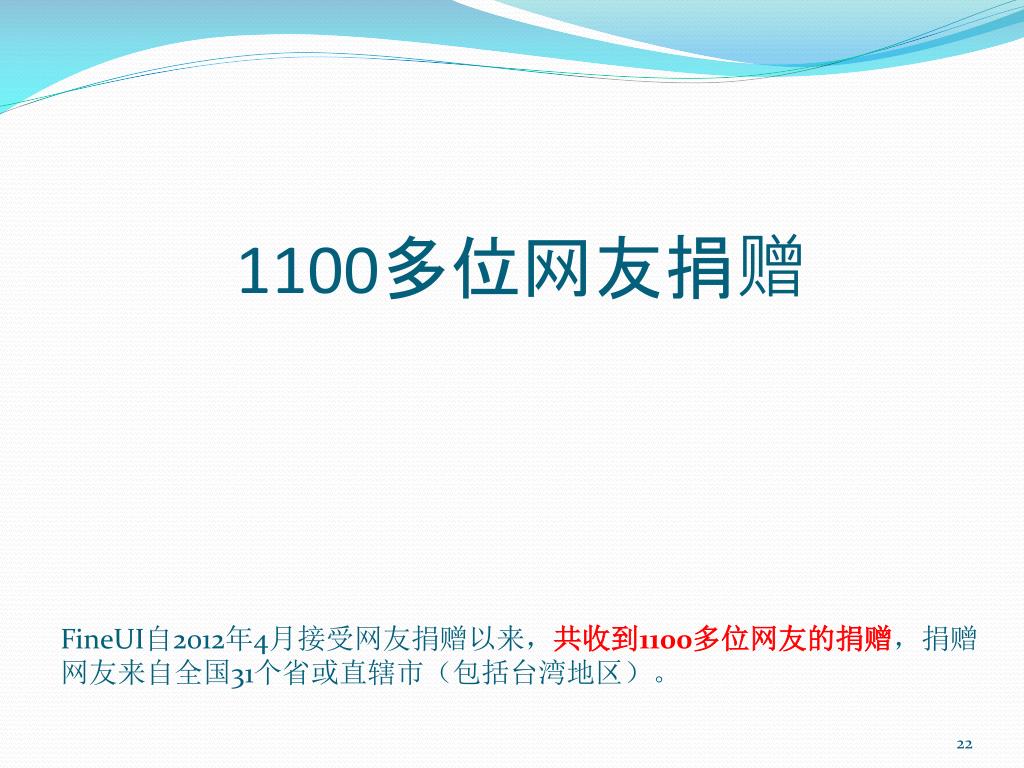 1100多位网友捐赠

FineUI自2012年4月接受网友捐赠以来，共收到1100多位网友的捐赠，捐赠网友来自全国31个省或直辖市（包括台湾地区）。

22